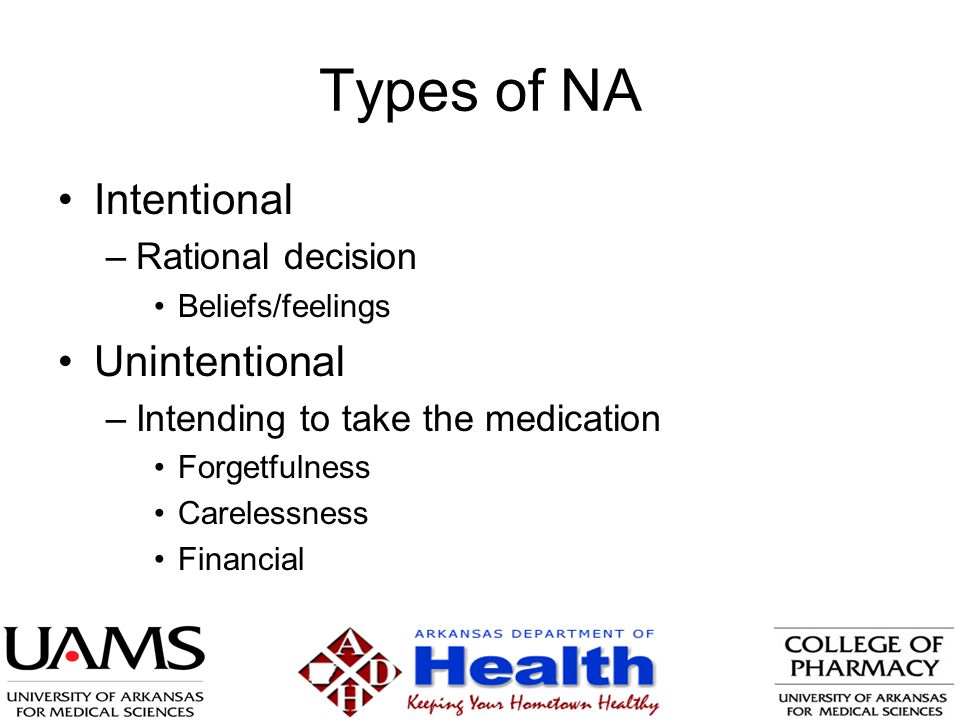 Types of NA

• Intentional
– Rational decision
• Beliefs/feelings
• Unintentional
– Intending to take the medication
• Forgetfulness
• Carelessness
• Financial

UAMS
UNIVERSITY OF ARKANSAS FOR MEDICAL SCIENCES

A D H
ARKANSAS DEPARTMENT OF
Health
Keeping Your Hometown Healthy

COLLEGE OF PHARMACY
UNIVERSITY OF ARKANSAS FOR MEDICAL SCIENCES